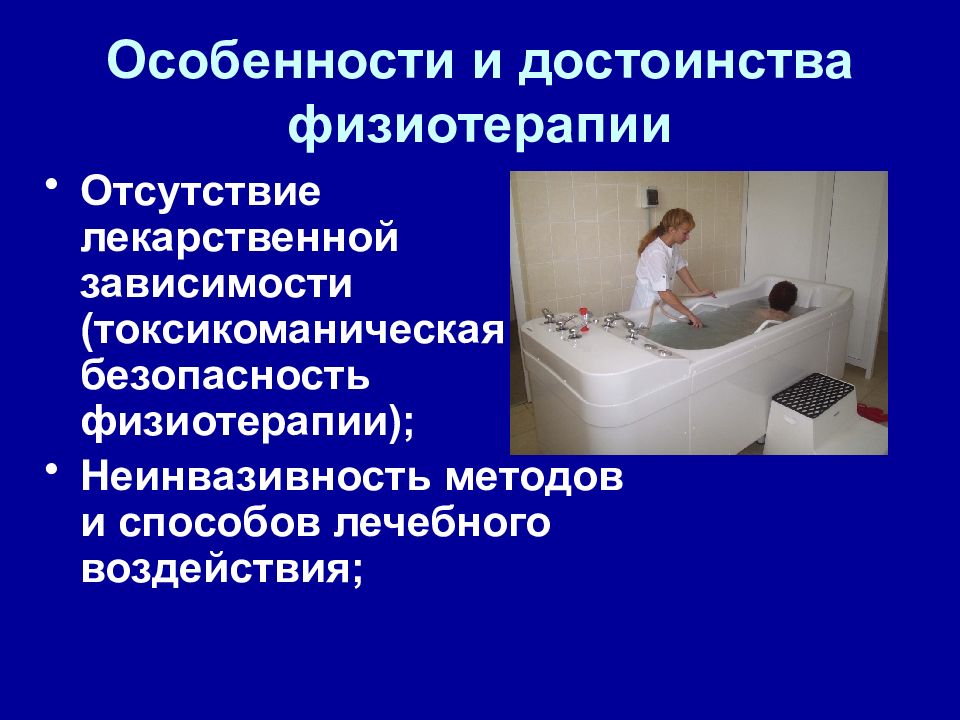 Особенности и достоинства физиотерапии

• Отсутствие лекарственной зависимости (токсикоманическая безопасность физиотерапии);

• Неинвазивность методов и способов лечебного воздействия;